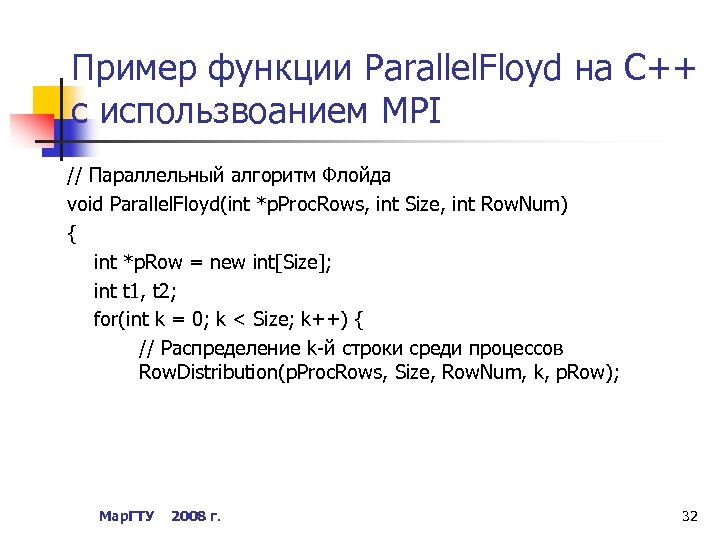 Пример функции ParallelFloyd на C++ с использвоанием MPI

// Параллельный алгоритм Флойда
void ParallelFloyd(int *pProcRows, int Size, int RowNum)
{
int *pRow = new int[Size];
int t1, t2;
for(int k = 0; k < Size; k++) {
// Распределение k-й строки среди процессов
RowDistribution(pProcRows, Size, RowNum, k, pRow);

МарГТУ 2008 г.

32